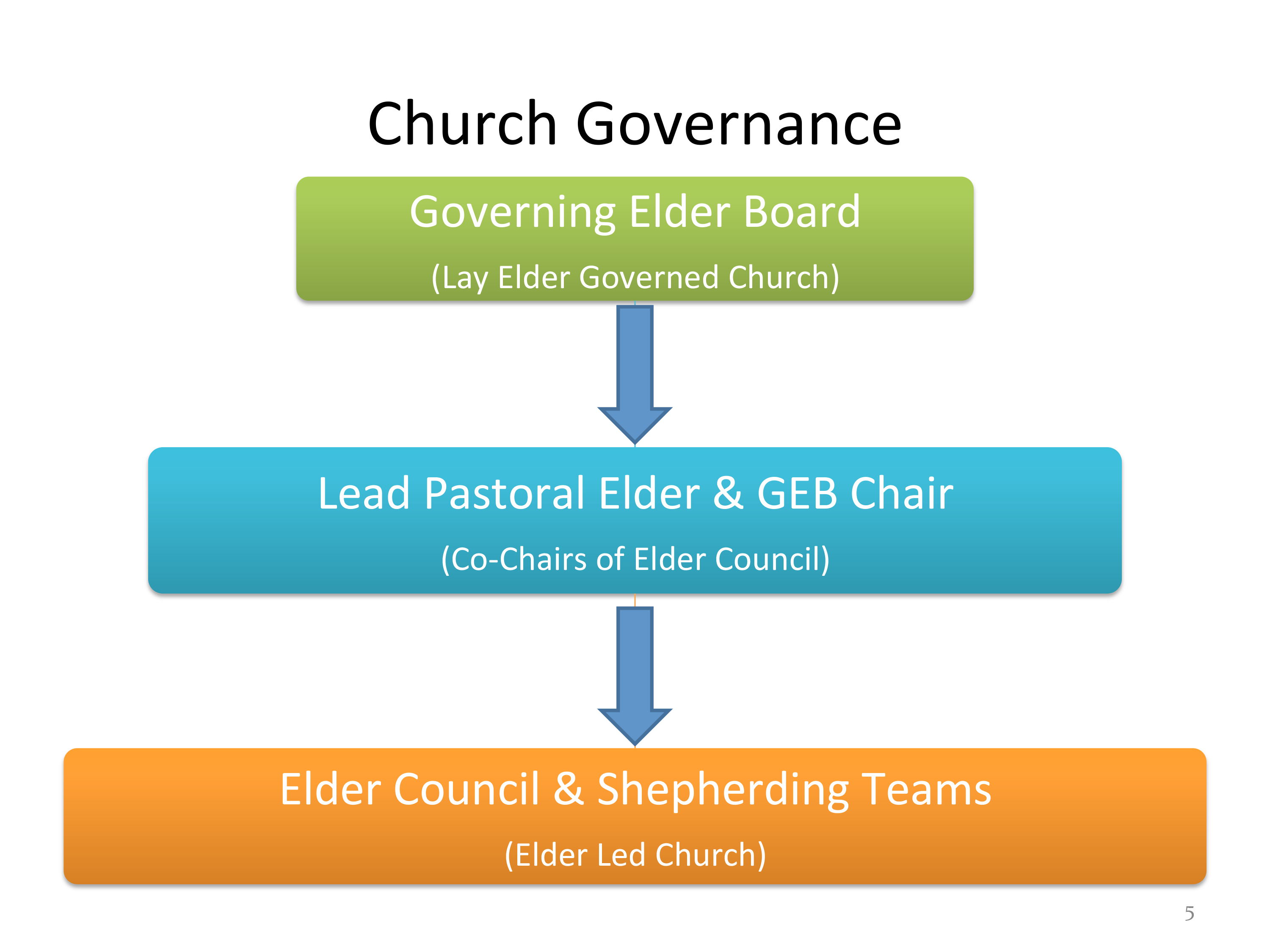 Church Governance

Governing Elder Board

(Lay Elder Governed Church)

Lead Pastoral Elder & GEB Chair

(Co-Chairs of Elder Council)

Elder Council & Shepherding Teams

(Elder Led Church)

5